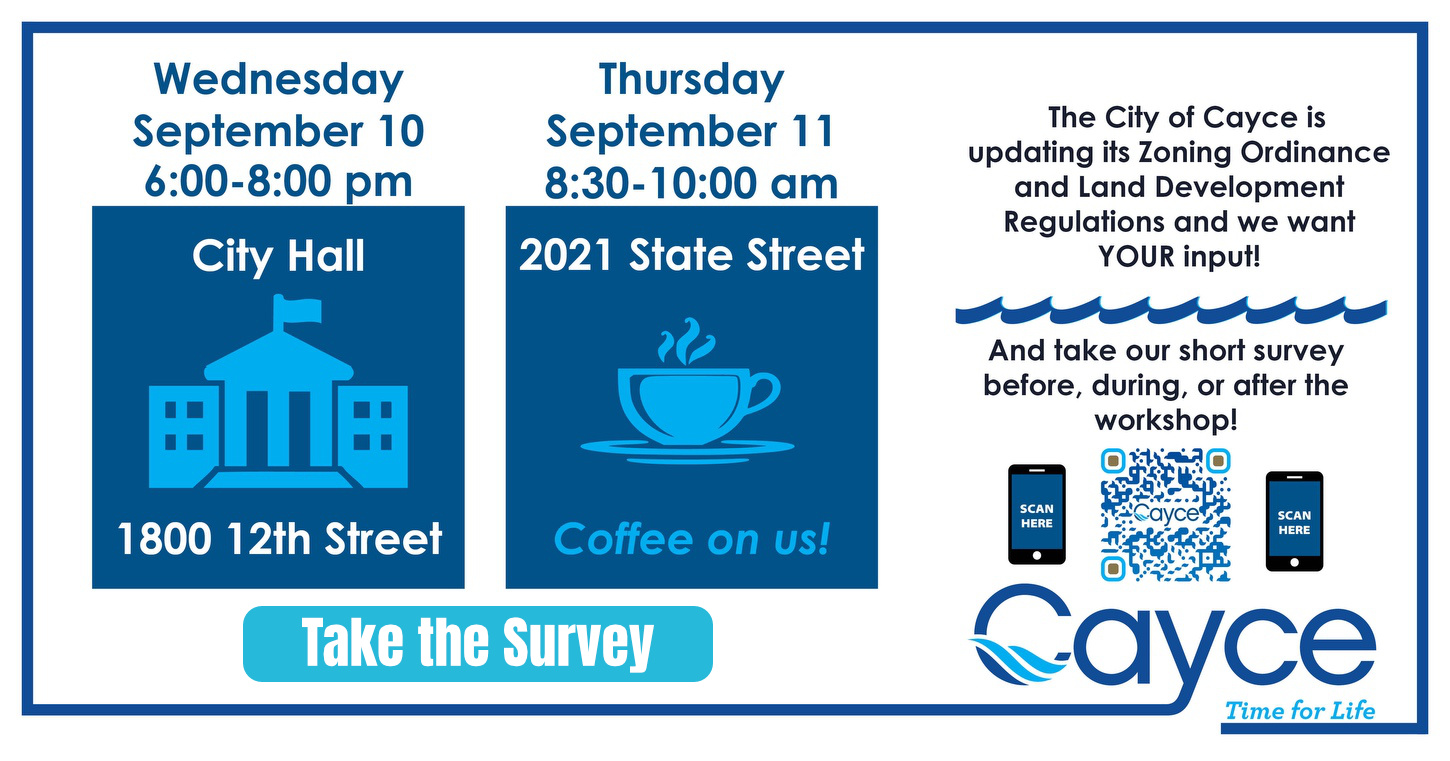 Wednesday
September 10
6:00-8:00 pm

City Hall

1800 12th Street

Thursday
September 11
8:30-10:00 am

2021 State Street

Coffee on us!

Take the Survey

The City of Cayce is updating its Zoning Ordinance and Land Development Regulations and we want YOUR input!

And take our short survey before, during, or after the workshop!

SCAN HERE

Cayce

SCAN HERE

Cayce

Time for Life